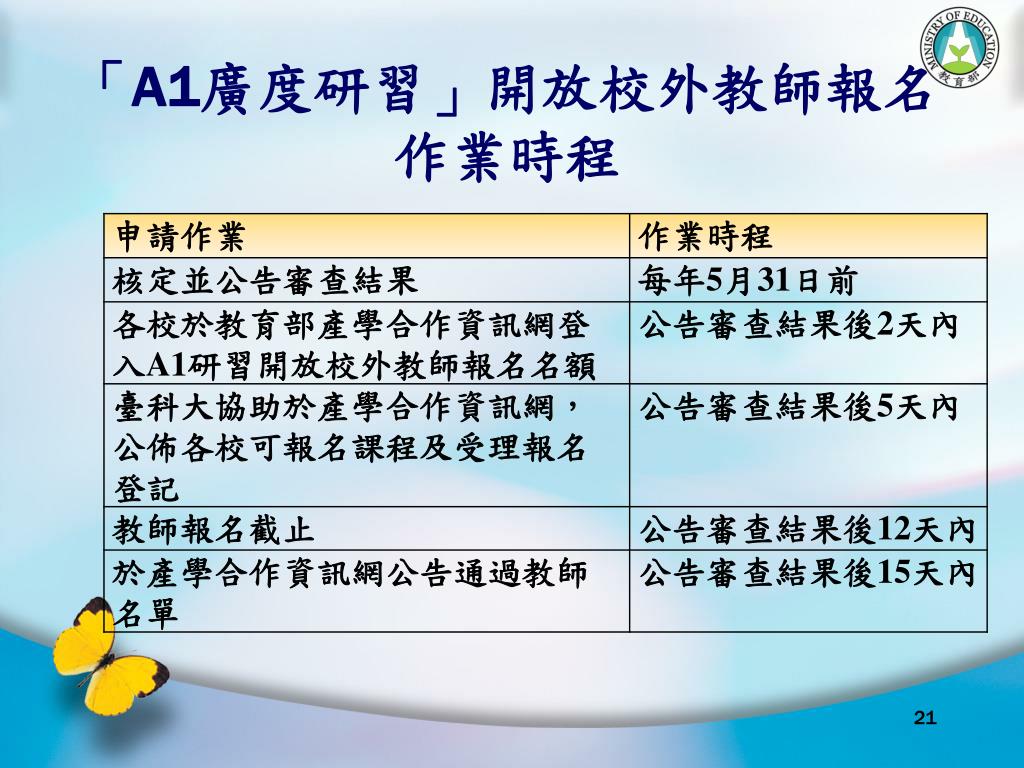 MINISTRY OF EDUCATION 教育部

「A1廣度研習」開放校外教師報名作業時程

| 申請作業 | 作業時程 |
|---|---|
| 核定並公告審查結果 | 每年5月31日前 |
| 各校於教育部產學合作資訊網登入A1研習開放校外教師報名名額 | 公告審查結果後2天內 |
| 臺科大協助於產學合作資訊網，公佈各校可報名課程及受理報名登記 | 公告審查結果後5天內 |
| 教師報名截止 | 公告審查結果後12天內 |
| 於產學合作資訊網公告通過教師名單 | 公告審查結果後15天內 |

21